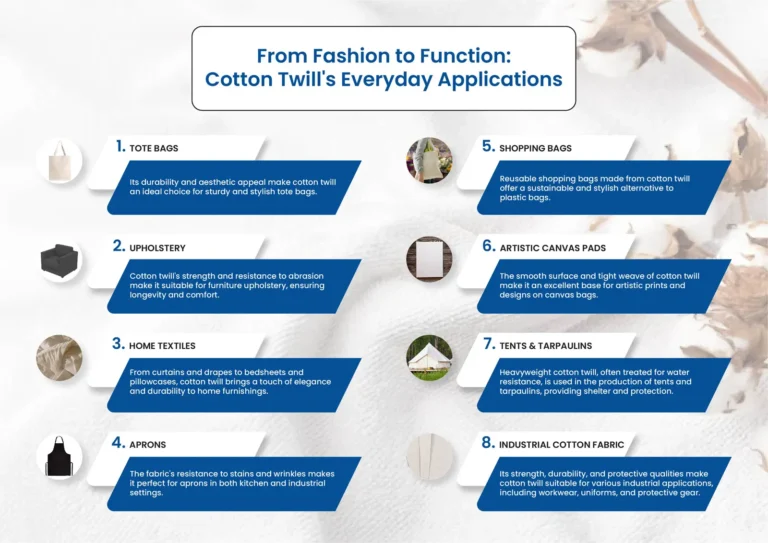 From Fashion to Function: Cotton Twill's Everyday Applications

1. TOTE BAGS

Its durability and aesthetic appeal make cotton twill an ideal choice for sturdy and stylish tote bags.

2. UPHOLSTERY

Cotton twill's strength and resistance to abrasion make it suitable for furniture upholstery, ensuring longevity and comfort.

3. HOME TEXTILES

From curtains and drapes to bedsheets and pillowcases, cotton twill brings a touch of elegance and durability to home furnishings.

4. APRONS

The fabric's resistance to stains and wrinkles makes it perfect for aprons in both kitchen and industrial settings.

5. SHOPPING BAGS

Reusable shopping bags made from cotton twill offer a sustainable and stylish alternative to plastic bags.

6. ARTISTIC CANVAS PADS

The smooth surface and tight weave of cotton twill make it an excellent base for artistic prints and designs on canvas bags.

7. TENTS & TARPAULINS

Heavyweight cotton twill, often treated for water resistance, is used in the production of tents and tarpaulins, providing shelter and protection.

8. INDUSTRIAL COTTON FABRIC

Its strength, durability, and protective qualities make cotton twill suitable for various industrial applications, including workwear, uniforms, and protective gear.